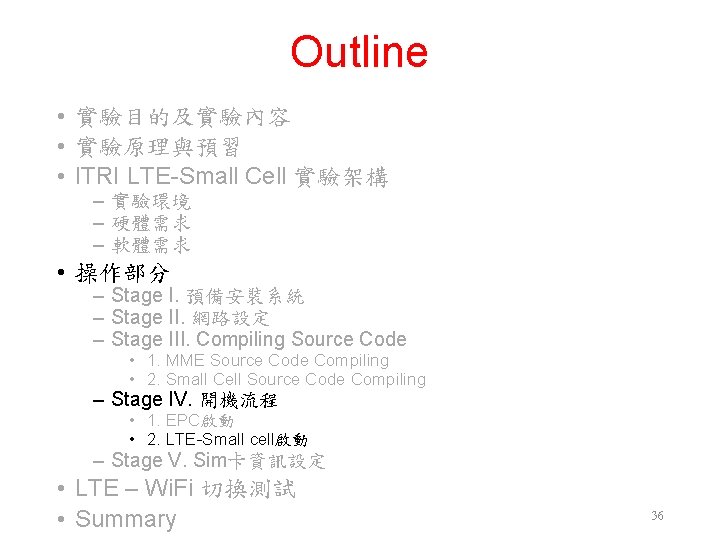 Outline

• 實驗目的及實驗內容
• 實驗原理與預習
• ITRI LTE-Small Cell 實驗架構
  – 實驗環境
  – 硬體需求
  – 軟體需求
• 操作部分
  – Stage I. 預備安裝系統
  – Stage II. 網路設定
  – Stage III. Compiling Source Code
    • 1. MME Source Code Compiling
    • 2. Small Cell Source Code Compiling
  – Stage IV. 開機流程
    • 1. EPC啟動
    • 2. LTE-Small cell啟動
  – Stage V. Sim卡資訊設定
• LTE – WiFi 切換測試
• Summary

36